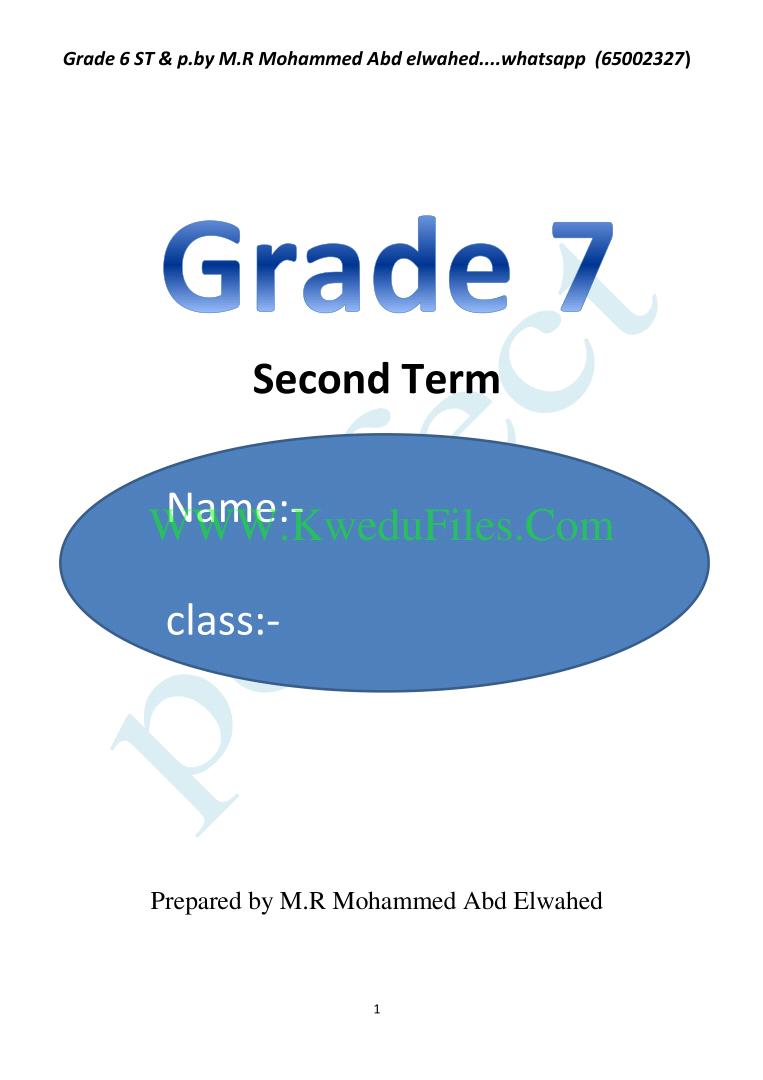 Grade 6 ST & p.by M.R Mohammed Abd elwahed....whatsapp (65002327)

Grade 7

Second Term

Name:-

WWW.KweduFiles.Com

class:-

perfect

Prepared by M.R Mohammed Abd Elwahed

1